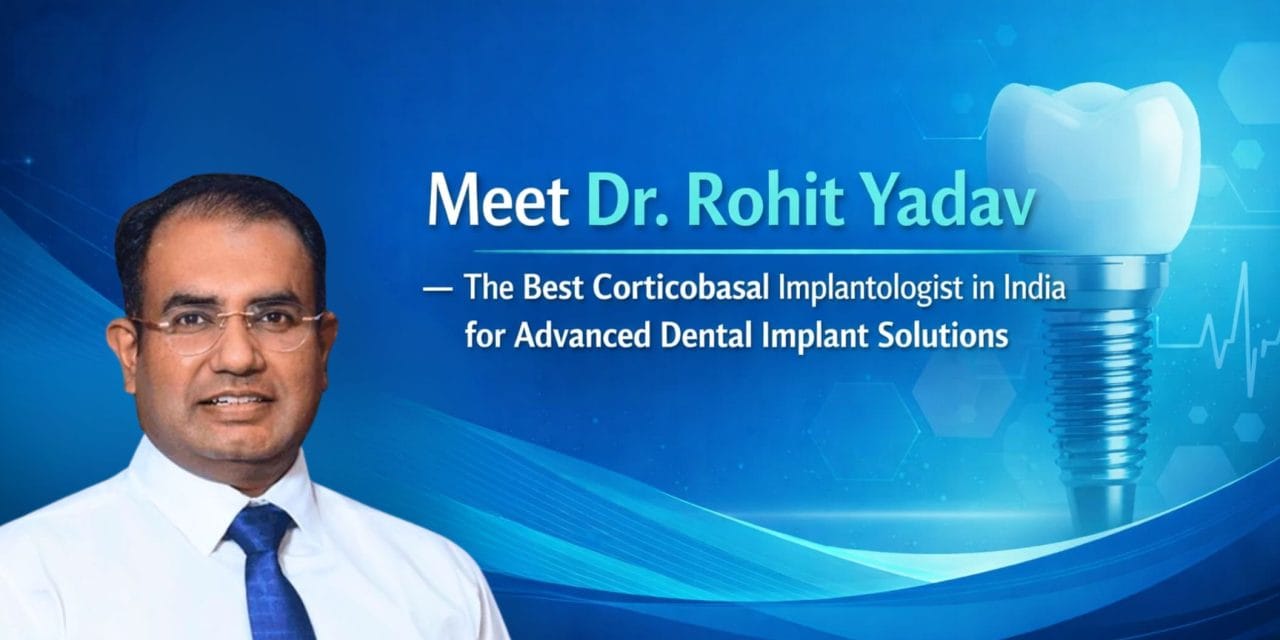 Meet Dr. Rohit Yadav

— The Best Corticobasal Implantologist in India for Advanced Dental Implant Solutions